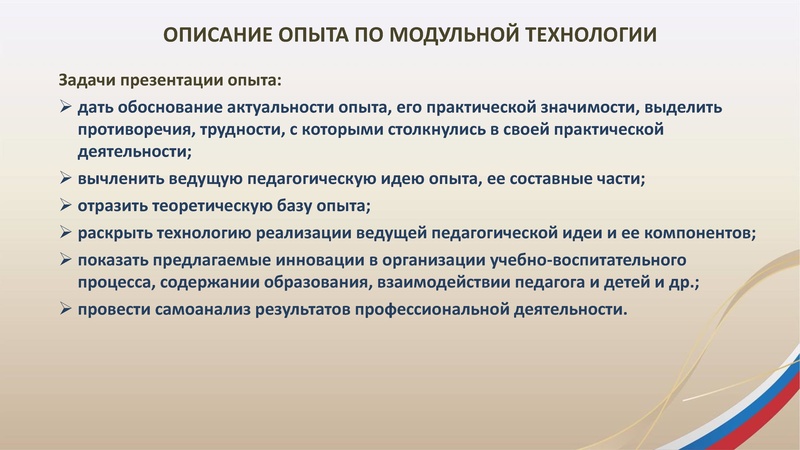 ОПИСАНИЕ ОПЫТА ПО МОДУЛЬНОЙ ТЕХНОЛОГИИ

Задачи презентации опыта:

➢ дать обоснование актуальности опыта, его практической значимости, выделить противоречия, трудности, с которыми столкнулись в своей практической деятельности;

➢ вычленить ведущую педагогическую идею опыта, ее составные части;

➢ отразить теоретическую базу опыта;

➢ раскрыть технологию реализации ведущей педагогической идеи и ее компонентов;

➢ показать предлагаемые инновации в организации учебно-воспитательного процесса, содержании образования, взаимодействии педагога и детей и др.;

➢ провести самоанализ результатов профессиональной деятельности.